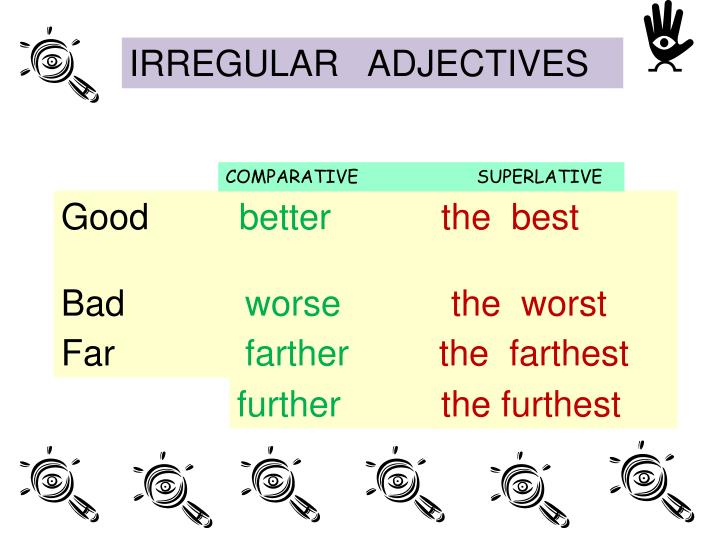 IRREGULAR ADJECTIVES

| | COMPARATIVE | SUPERLATIVE |
|---|---|---|
| Good | better | the best |
| Bad | worse | the worst |
| Far | farther | the farthest |
| | further | the furthest |